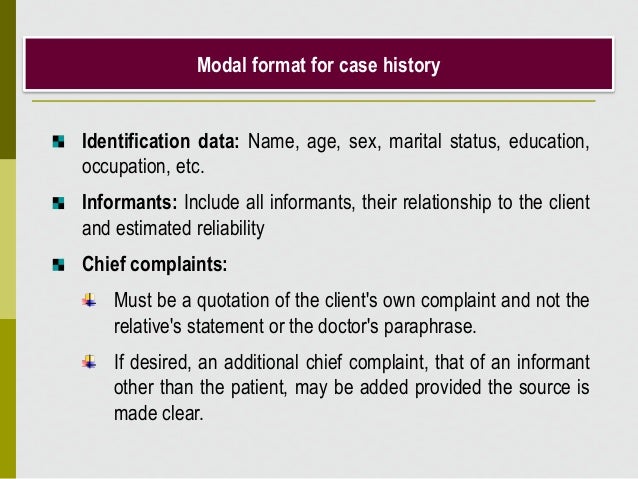 Modal format for case history

Identification data: Name, age, sex, marital status, education, occupation, etc.

Informants: Include all informants, their relationship to the client and estimated reliability

Chief complaints:

Must be a quotation of the client's own complaint and not the relative's statement or the doctor's paraphrase.

If desired, an additional chief complaint, that of an informant other than the patient, may be added provided the source is made clear.